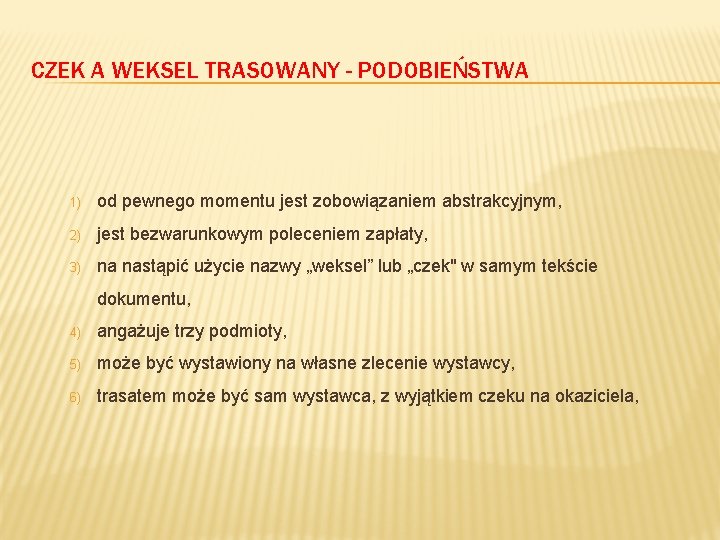 CZEK A WEKSEL TRASOWANY - PODOBIEŃSTWA

1) od pewnego momentu jest zobowiązaniem abstrakcyjnym,
2) jest bezwarunkowym poleceniem zapłaty,
3) na nastąpić użycie nazwy „weksel” lub „czek" w samym tekście dokumentu,
4) angażuje trzy podmioty,
5) może być wystawiony na własne zlecenie wystawcy,
6) trasatem może być sam wystawca, z wyjątkiem czeku na okaziciela,